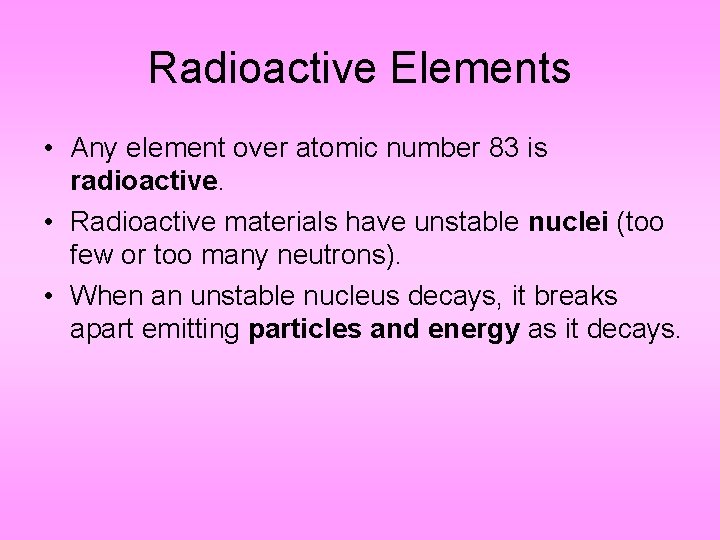 Radioactive Elements

• Any element over atomic number 83 is radioactive.

• Radioactive materials have unstable nuclei (too few or too many neutrons).

• When an unstable nucleus decays, it breaks apart emitting particles and energy as it decays.